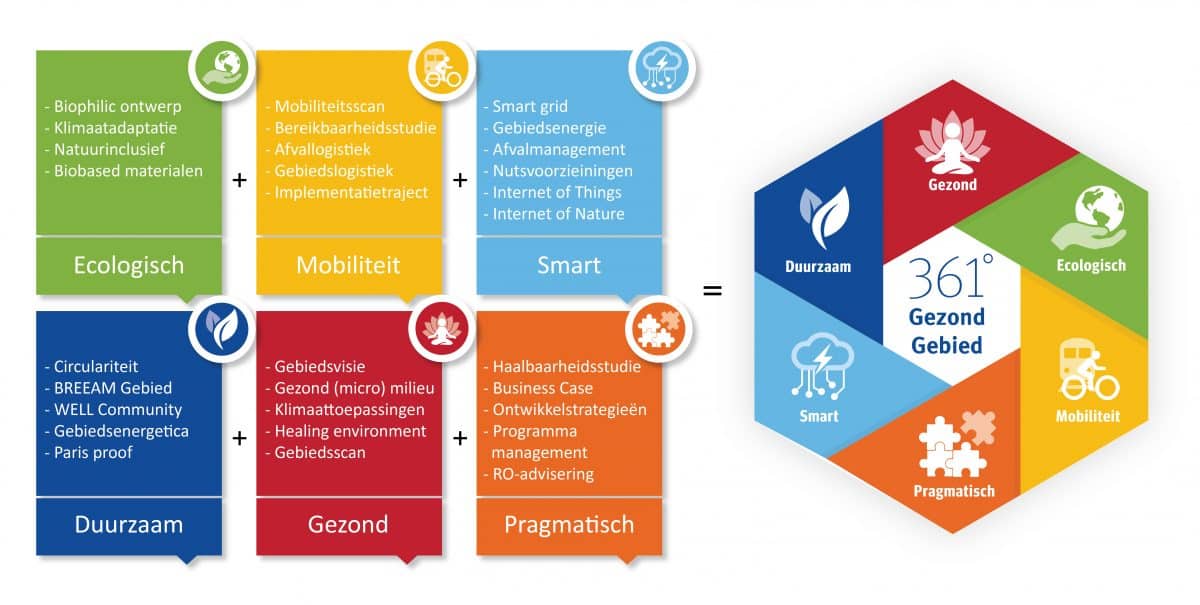 - Biophilic ontwerp
- Klimaatadaptatie
- Natuurinclusief
- Biobased materialen

Ecologisch

+

- Mobiliteitsscan
- Bereikbaarheidsstudie
- Afvallogistiek
- Gebiedslogistiek
- Implementatietraject

Mobiliteit

+

- Smart grid
- Gebiedsenergie
- Afvalmanagement
- Nutsvoorzieiningen
- Internet of Things
- Internet of Nature

Smart

- Circulariteit
- BREEAM Gebied
- WELL Community
- Gebiedsenergetica
- Paris proof

Duurzaam

+

- Gebiedsvisie
- Gezond (micro) milieu
- Klimaattoepassingen
- Healing environment
- Gebiedsscan

Gezond

+

- Haalbaarheidsstudie
- Business Case
- Ontwikkelstrategieën
- Programma management
- RO-advisering

Pragmatisch

=

Gezond

Ecologisch

Mobiliteit

Pragmatisch

Smart

Duurzaam

361°
Gezond
Gebied